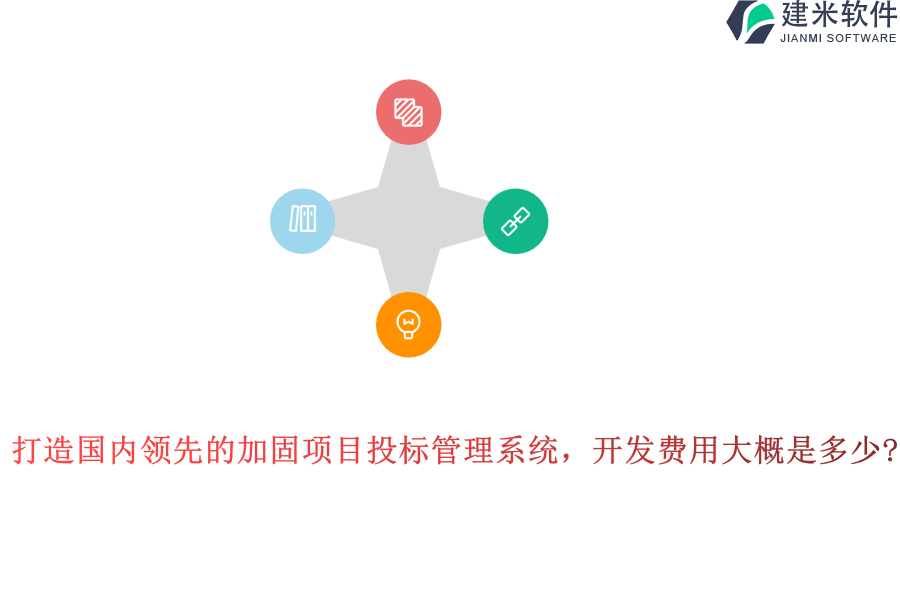 建米软件
JIANMI SOFTWARE

打造国内领先的加固项目投标管理系统，开发费用大概是多少?